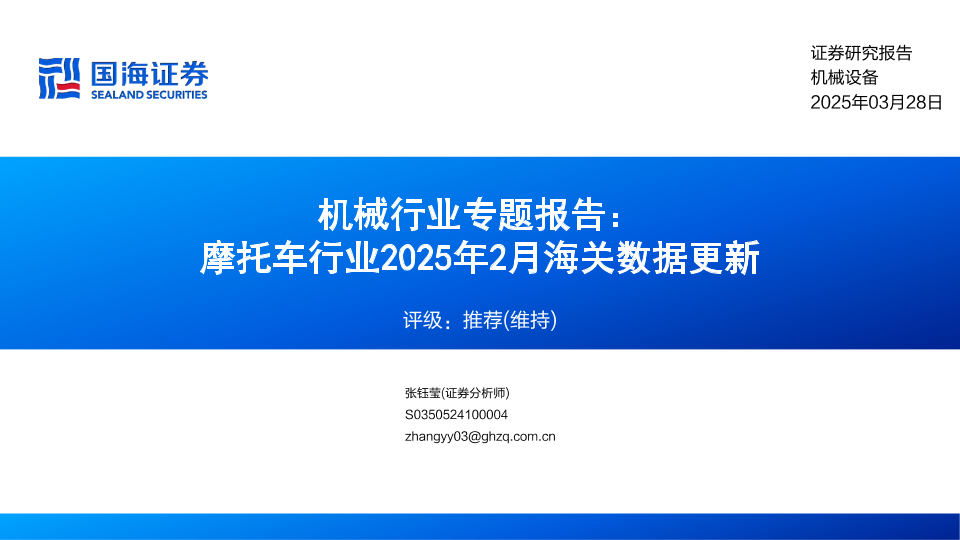 国海证券
SEALAND SECURITIES

证券研究报告
机械设备
2025年03月28日

机械行业专题报告：
摩托车行业2025年2月海关数据更新

评级：推荐(维持)

张钰莹(证券分析师)
S0350524100004
zhangyy03@ghzq.com.cn